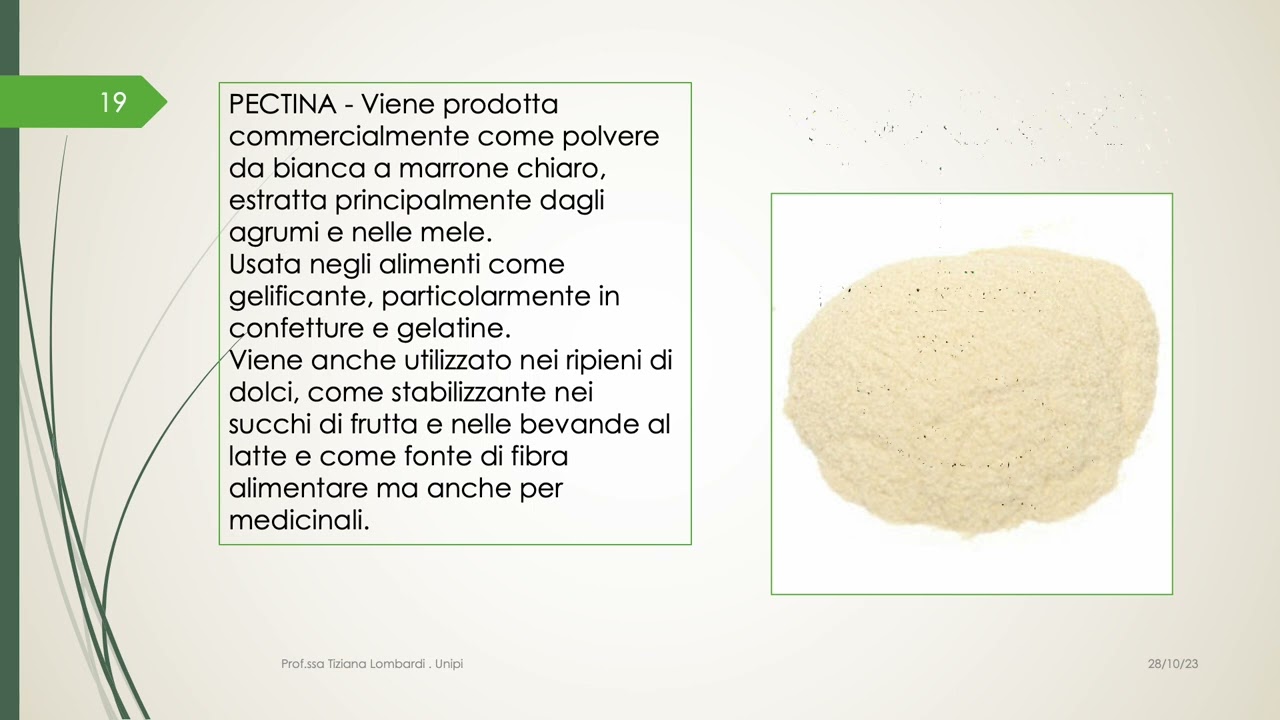 19

PECTINA - Viene prodotta commercialmente come polvere da bianca a marrone chiaro, estratta principalmente dagli agrumi e nelle mele.
Usata negli alimenti come gelificante, particolarmente in confetture e gelatine.
Viene anche utilizzato nei ripieni di dolci, come stabilizzante nei succhi di frutta e nelle bevande al latte e come fonte di fibra alimentare ma anche per medicinali.

Prof.ssa Tiziana Lombardi . Unipi

28/10/23